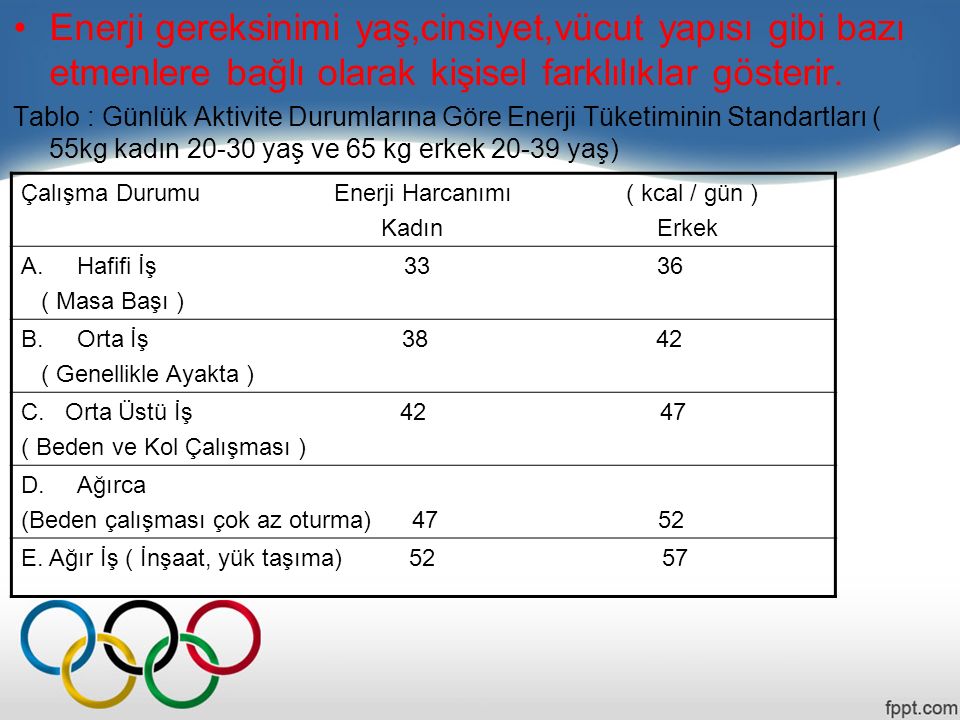 • Enerji gereksinimi yaş,cinsiyet,vücut yapısı gibi bazı etmenlere bağlı olarak kişisel farklılıklar gösterir.

Tablo : Günlük Aktivite Durumlarına Göre Enerji Tüketiminin Standartları ( 55kg kadın 20-30 yaş ve 65 kg erkek 20-39 yaş)

| Çalışma Durumu | Enerji Harcanımı Kadın | ( kcal / gün ) Erkek |
|---|---|---|
| A. Hafifi İş ( Masa Başı ) | 33 | 36 |
| B. Orta İş ( Genellikle Ayakta ) | 38 | 42 |
| C. Orta Üstü İş ( Beden ve Kol Çalışması ) | 42 | 47 |
| D. Ağırca (Beden çalışması çok az oturma) | 47 | 52 |
| E. Ağır İş ( İnşaat, yük taşıma) | 52 | 57 |

fppt.com